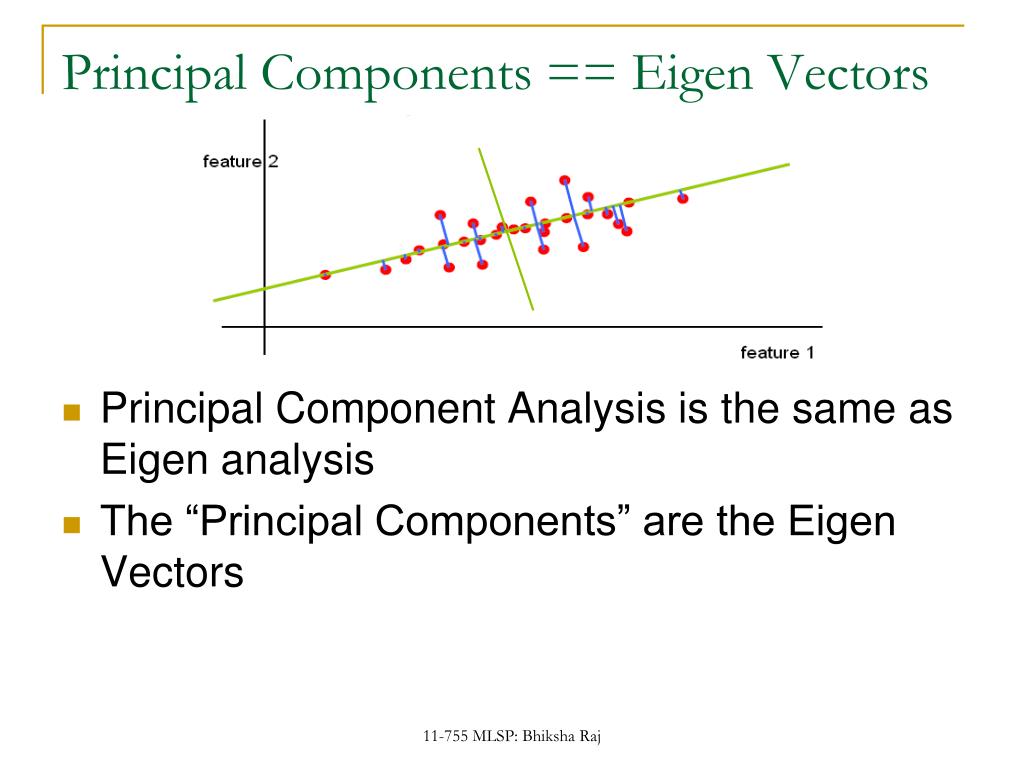 Principal Components == Eigen Vectors

feature 2

feature 1

Principal Component Analysis is the same as Eigen analysis

The “Principal Components” are the Eigen Vectors

11-755 MLSP: Bhiksha Raj